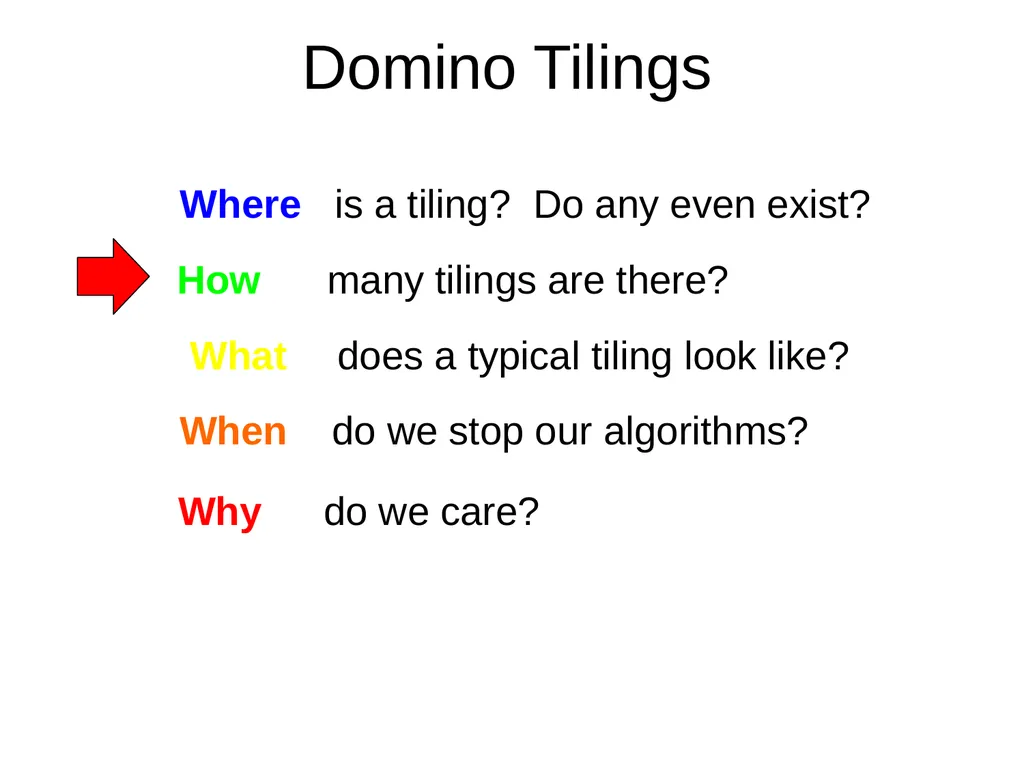 Domino Tilings

Where is a tiling? Do any even exist?

How many tilings are there?

What does a typical tiling look like?

When do we stop our algorithms?

Why do we care?